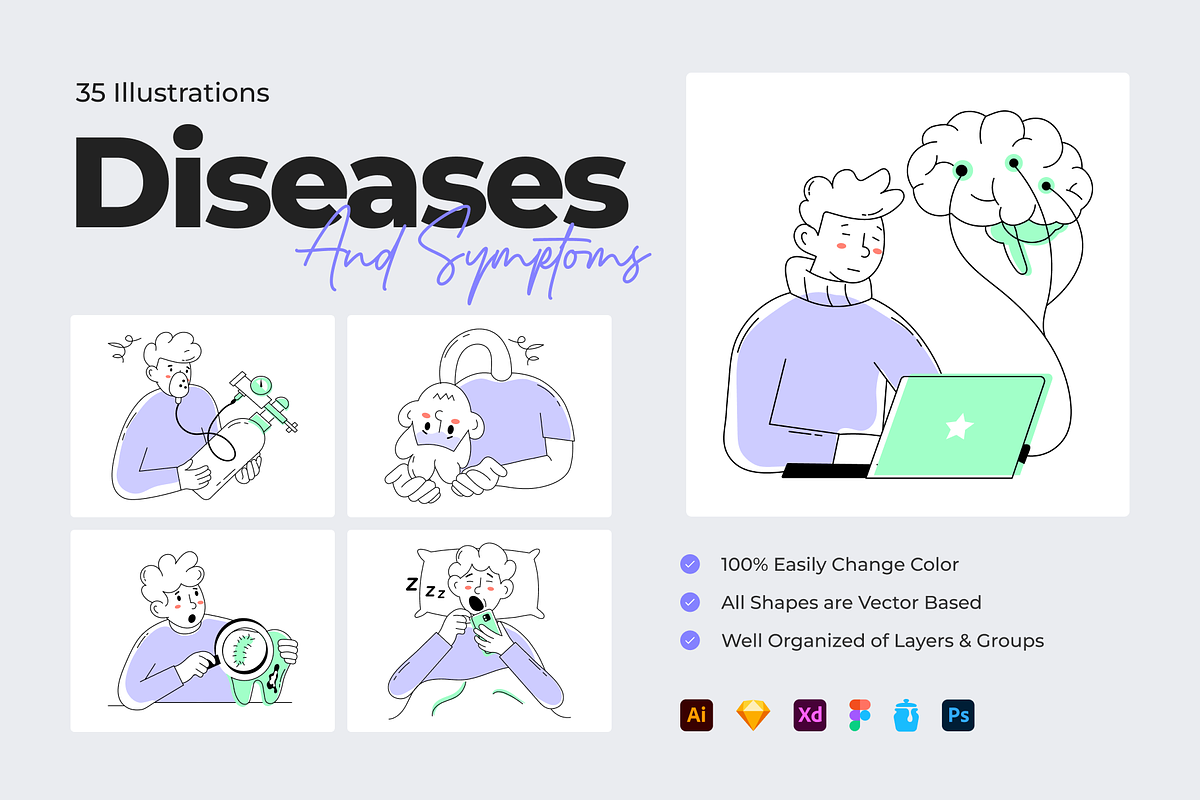 35 Illustrations

Diseases

And Symptoms

Z
Z
Z

100% Easily Change Color

All Shapes are Vector Based

Well Organized of Layers & Groups

Ai

Xd

Ps